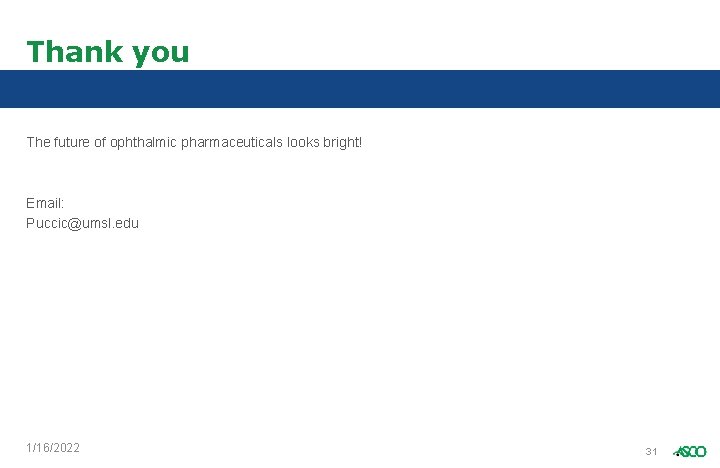 Thank you

The future of ophthalmic pharmaceuticals looks bright!

Email:
Puccic@umsl.edu

1/16/2022

31

ASCO